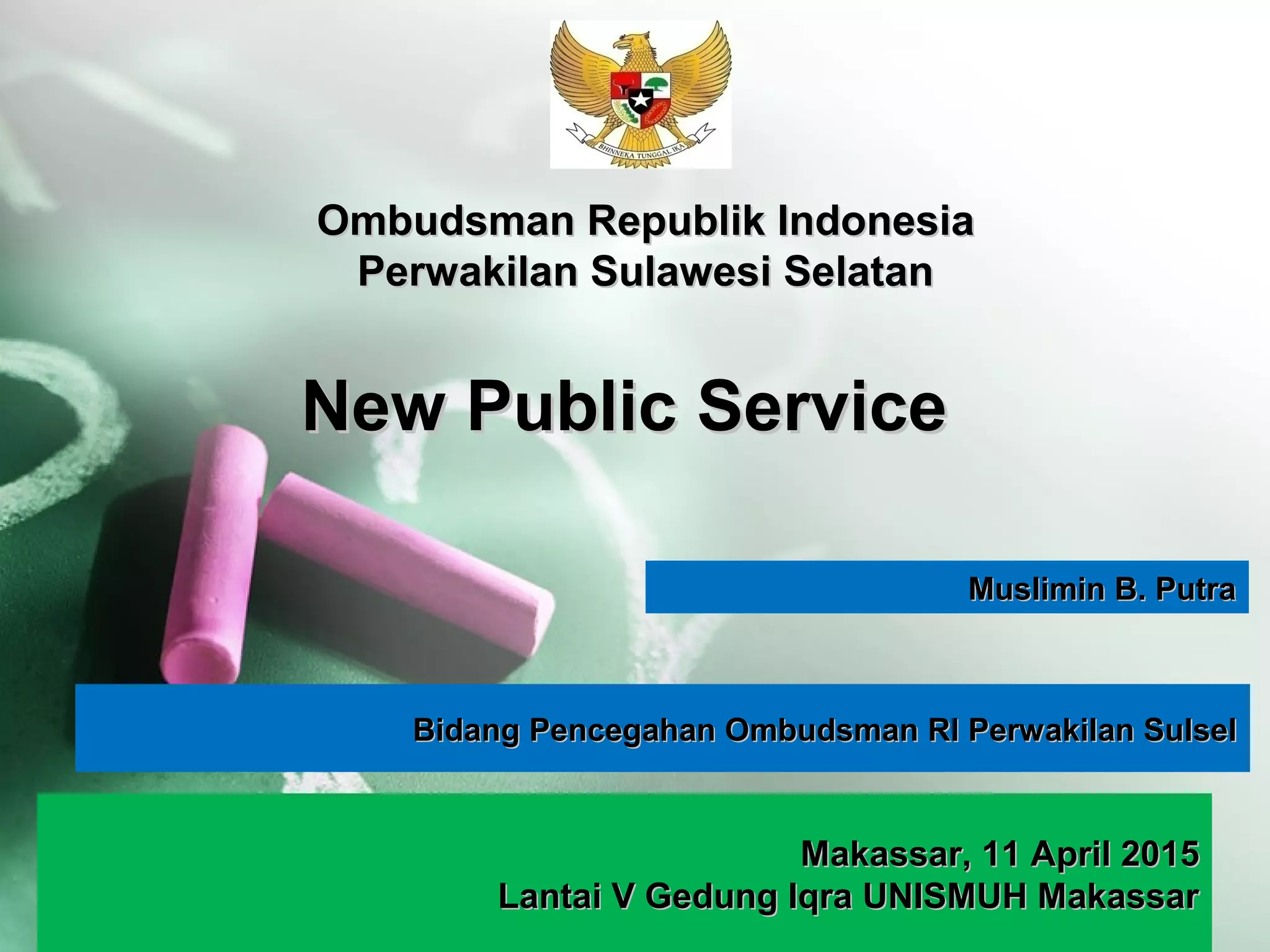 BHINNEKA TUNGGAL IKA

Ombudsman Republik Indonesia
Perwakilan Sulawesi Selatan

New Public Service

Muslimin B. Putra

Bidang Pencegahan Ombudsman RI Perwakilan Sulsel

Makassar, 11 April 2015
Lantai V Gedung Iqra UNISMUH Makassar